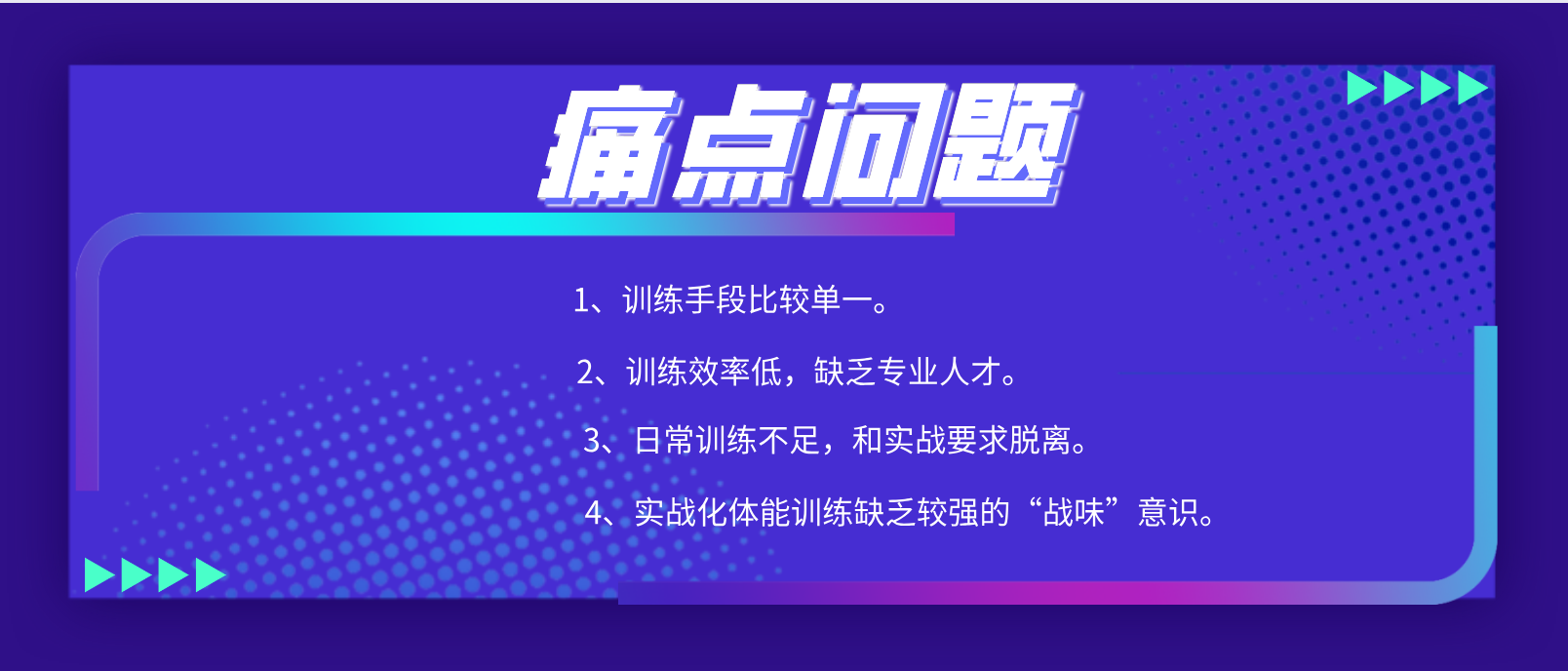 痛点问题

1、训练手段比较单一。

2、训练效率低，缺乏专业人才。

3、日常训练不足，和实战要求脱离。

4、实战化体能训练缺乏较强的“战味”意识。